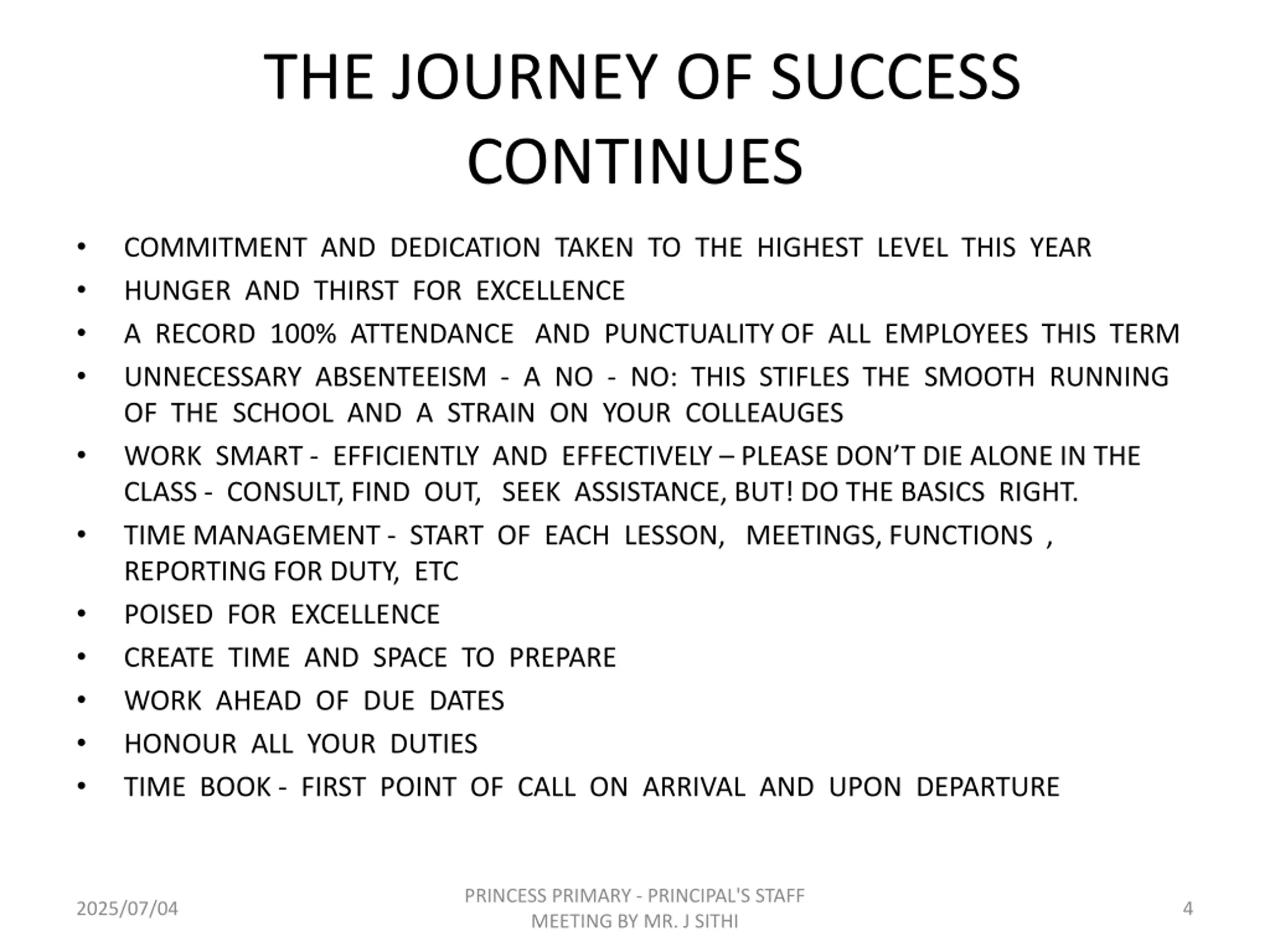 THE JOURNEY OF SUCCESS CONTINUES

• COMMITMENT AND DEDICATION TAKEN TO THE HIGHEST LEVEL THIS YEAR
• HUNGER AND THIRST FOR EXCELLENCE
• A RECORD 100% ATTENDANCE AND PUNCTUALITY OF ALL EMPLOYEES THIS TERM
• UNNECESSARY ABSENTEEISM - A NO - NO: THIS STIFLES THE SMOOTH RUNNING OF THE SCHOOL AND A STRAIN ON YOUR COLLEAUGES
• WORK SMART - EFFICIENTLY AND EFFECTIVELY – PLEASE DON'T DIE ALONE IN THE CLASS - CONSULT, FIND OUT, SEEK ASSISTANCE, BUT! DO THE BASICS RIGHT.
• TIME MANAGEMENT - START OF EACH LESSON, MEETINGS, FUNCTIONS , REPORTING FOR DUTY, ETC
• POISED FOR EXCELLENCE
• CREATE TIME AND SPACE TO PREPARE
• WORK AHEAD OF DUE DATES
• HONOUR ALL YOUR DUTIES
• TIME BOOK - FIRST POINT OF CALL ON ARRIVAL AND UPON DEPARTURE

2025/07/04

PRINCESS PRIMARY - PRINCIPAL'S STAFF MEETING BY MR. J SITHI

4